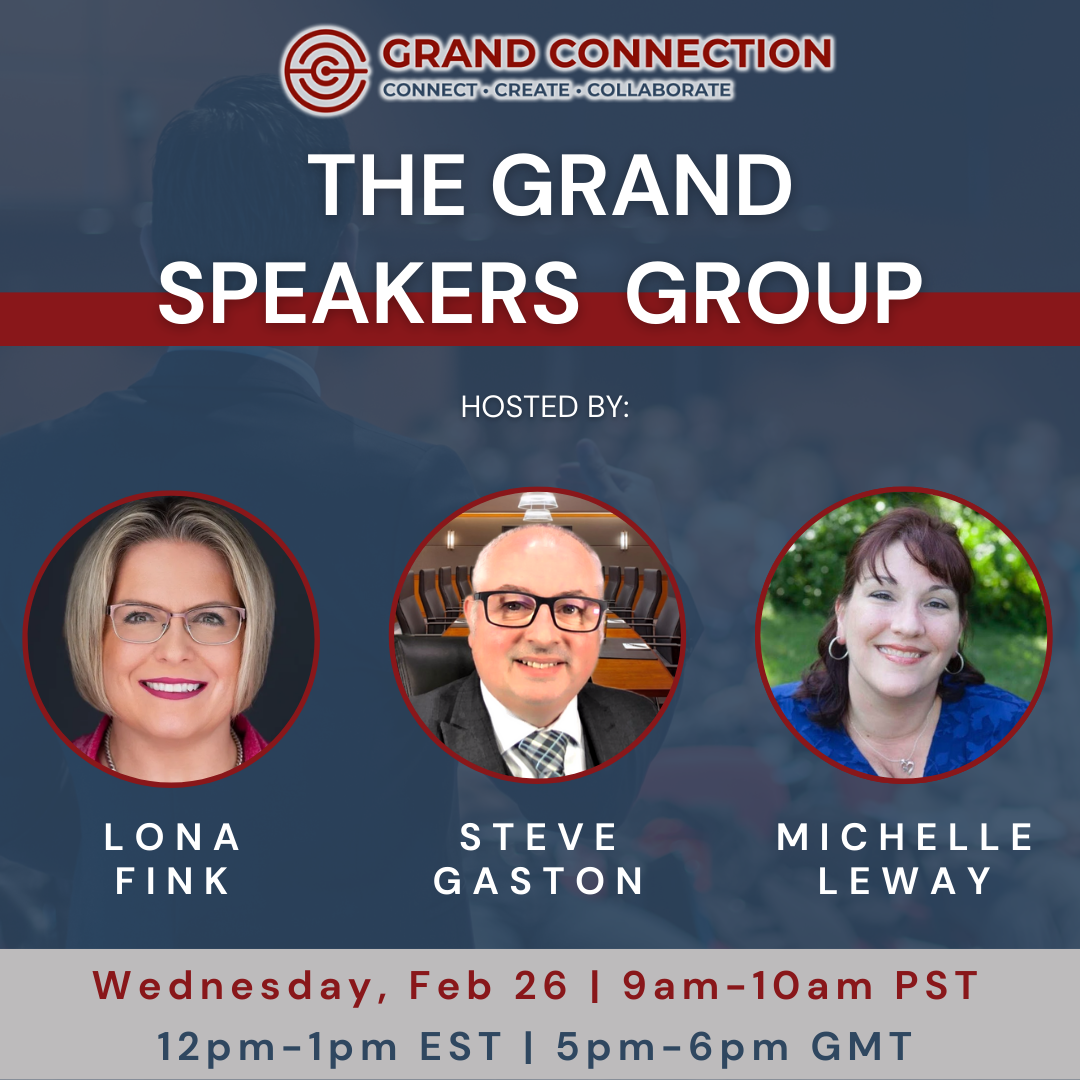 GRAND CONNECTION
CONNECT • CREATE • COLLABORATE

THE GRAND SPEAKERS GROUP

HOSTED BY:

LONA FINK

STEVE GASTON

MICHELLE LEWAY

Wednesday, Feb 26 | 9am-10am PST
12pm-1pm EST | 5pm-6pm GMT